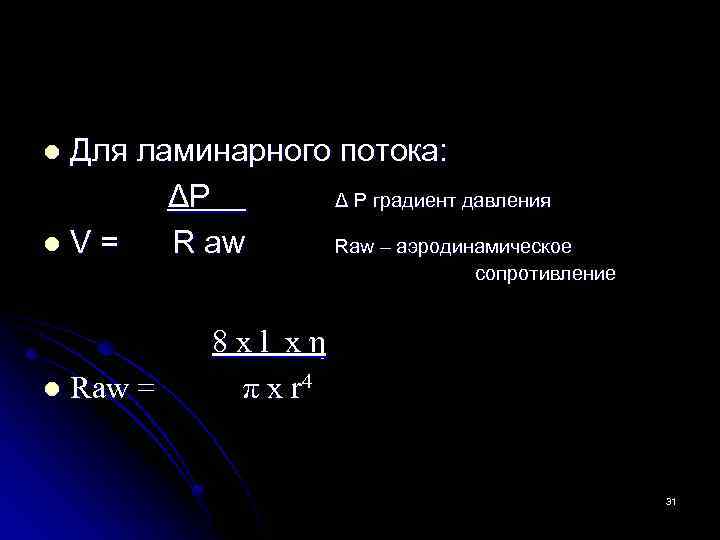 Для ламинарного потока:

$V = \frac{\Delta P}{R\ aw}$

Δ P градиент давления

Raw – аэродинамическое сопротивление

$Raw = \frac{8 \times l \times \eta}{\pi \times r^4}$

31